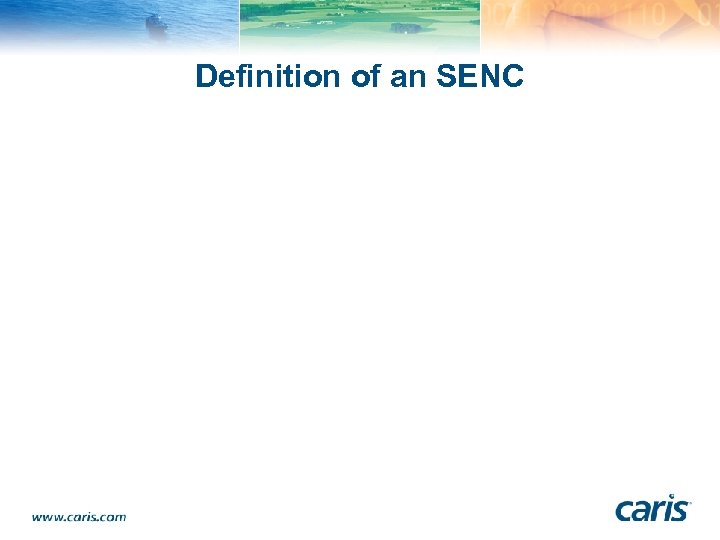 Definition of an SENC

www.caris.com

caris